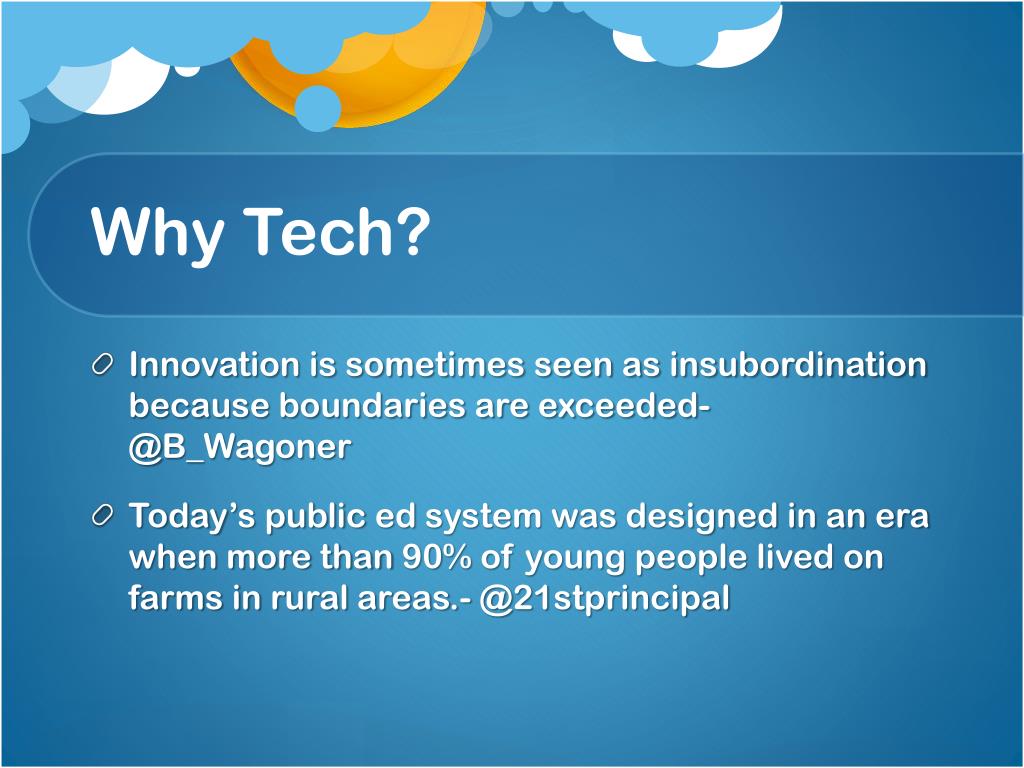 Why Tech?

Innovation is sometimes seen as insubordination because boundaries are exceeded- @B_Wagoner

Today’s public ed system was designed in an era when more than 90% of young people lived on farms in rural areas.- @21stprincipal